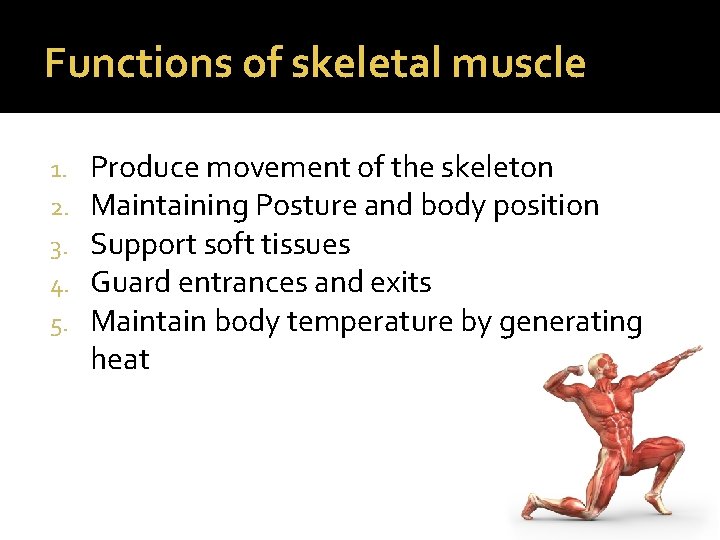 Functions of skeletal muscle

1. Produce movement of the skeleton
2. Maintaining Posture and body position
3. Support soft tissues
4. Guard entrances and exits
5. Maintain body temperature by generating heat